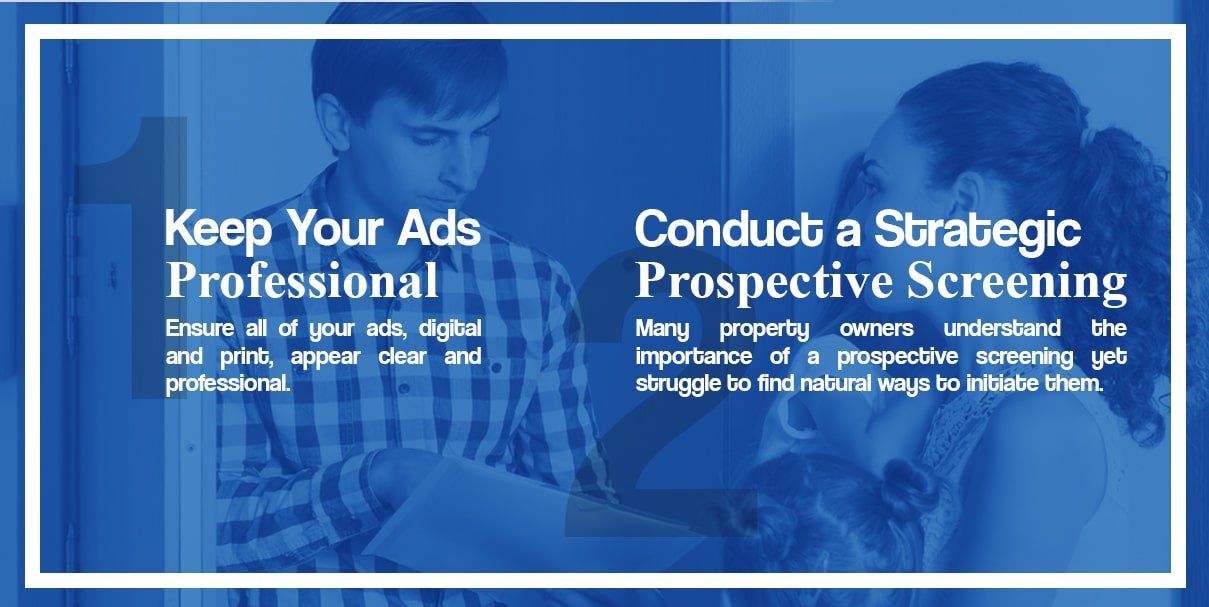 1

Keep Your Ads Professional

Ensure all of your ads, digital and print, appear clear and professional.

2

Conduct a Strategic Prospective Screening

Many property owners understand the importance of a prospective screening yet struggle to find natural ways to initiate them.